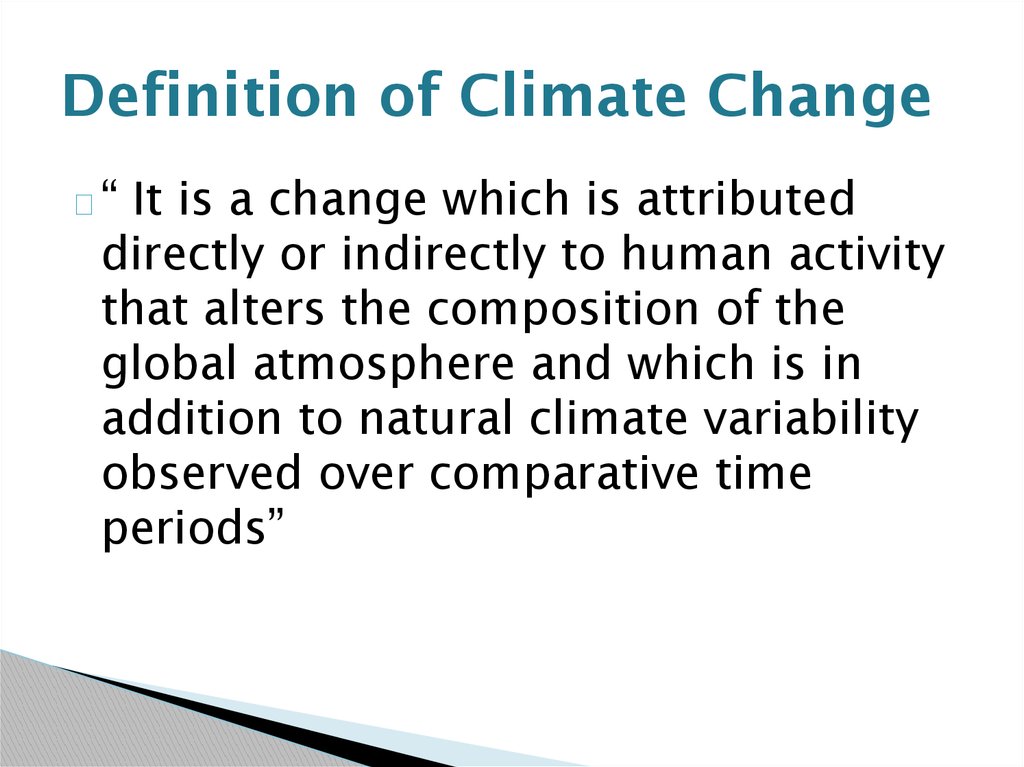 Definition of Climate Change

“ It is a change which is attributed directly or indirectly to human activity that alters the composition of the global atmosphere and which is in addition to natural climate variability observed over comparative time periods”